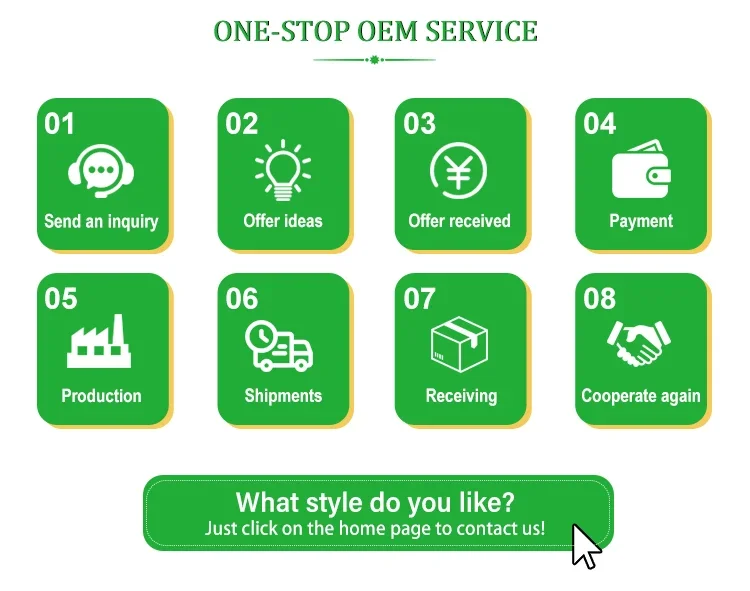 ONE-STOP OEM SERVICE

01
Send an inquiry

02
Offer ideas

03
Offer received

04
Payment

05
Production

06
Shipments

07
Receiving

08
Cooperate again

What style do you like?
Just click on the home page to contact us!